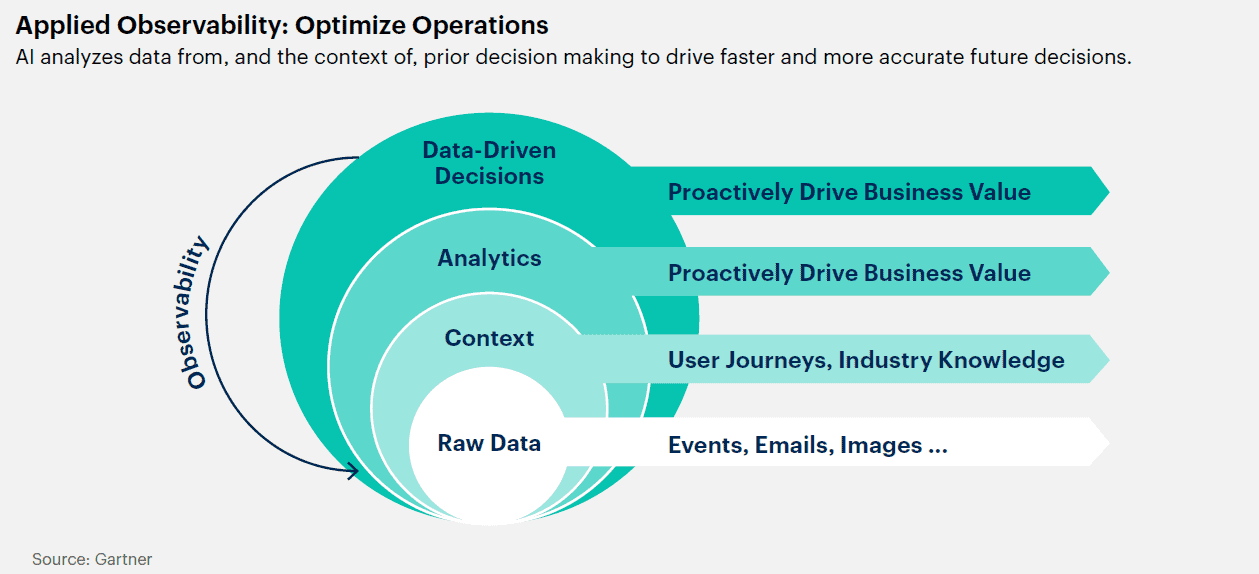 Applied Observability: Optimize Operations
AI analyzes data from, and the context of, prior decision making to drive faster and more accurate future decisions.

Observability

Data-Driven Decisions
Proactively Drive Business Value

Analytics
Proactively Drive Business Value

Context
User Journeys, Industry Knowledge

Raw Data
Events, Emails, Images ...

Source: Gartner